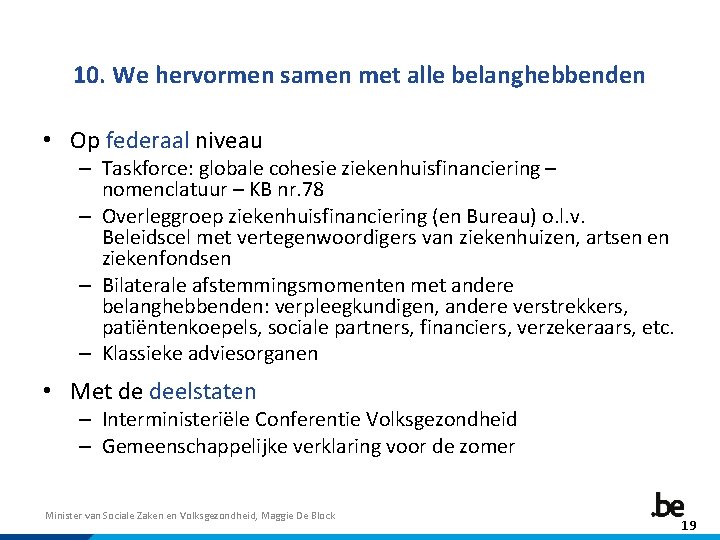 10. We hervormen samen met alle belanghebbenden

• Op federaal niveau
– Taskforce: globale cohesie ziekenhuisfinanciering – nomenclatuur – KB nr.78
– Overleggroep ziekenhuisfinanciering (en Bureau) o.l.v. Beleidscel met vertegenwoordigers van ziekenhuizen, artsen en ziekenfondsen
– Bilaterale afstemmingsmomenten met andere belanghebbenden: verpleegkundigen, andere verstrekkers, patiëntenkoepels, sociale partners, financiers, verzekeraars, etc.
– Klassieke adviesorganen

• Met de deelstaten
– Interministeriële Conferentie Volksgezondheid
– Gemeenschappelijke verklaring voor de zomer

Minister van Sociale Zaken en Volksgezondheid, Maggie De Block

.be

19